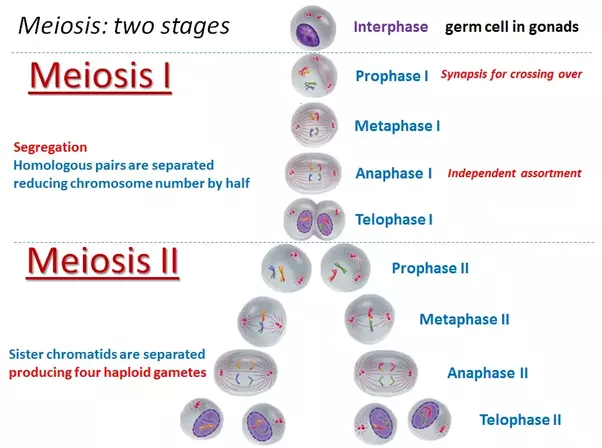 Meiosis: two stages

Interphase germ cell in gonads

Meiosis I

Prophase I Synapsis for crossing over

Metaphase I

Segregation
Homologous pairs are separated reducing chromosome number by half

Anaphase I Independent assortment

Telophase I

Meiosis II

Prophase II

Metaphase II

Sister chromatids are separated
producing four haploid gametes

Anaphase II

Telophase II